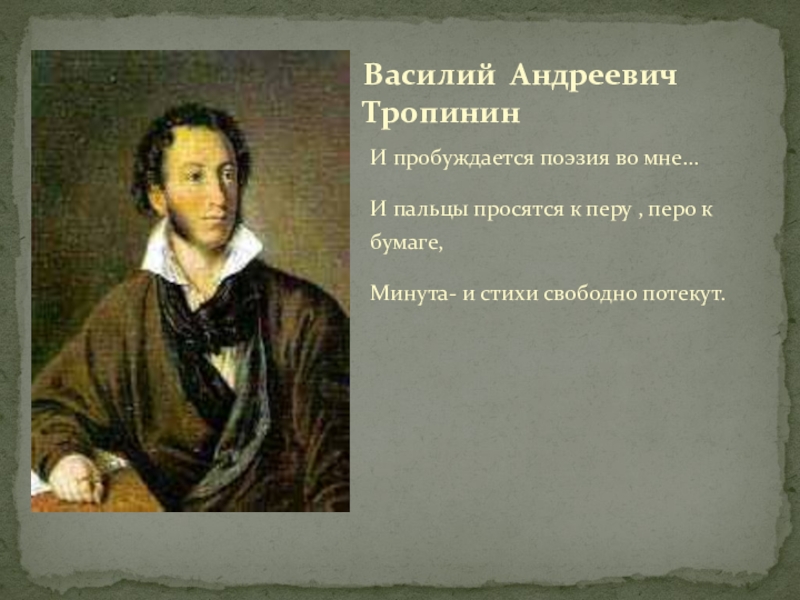 Василий Андреевич Тропинин

И пробуждается поэзия во мне…

И пальцы просятся к перу , перо к бумаге,

Минута- и стихи свободно потекут.